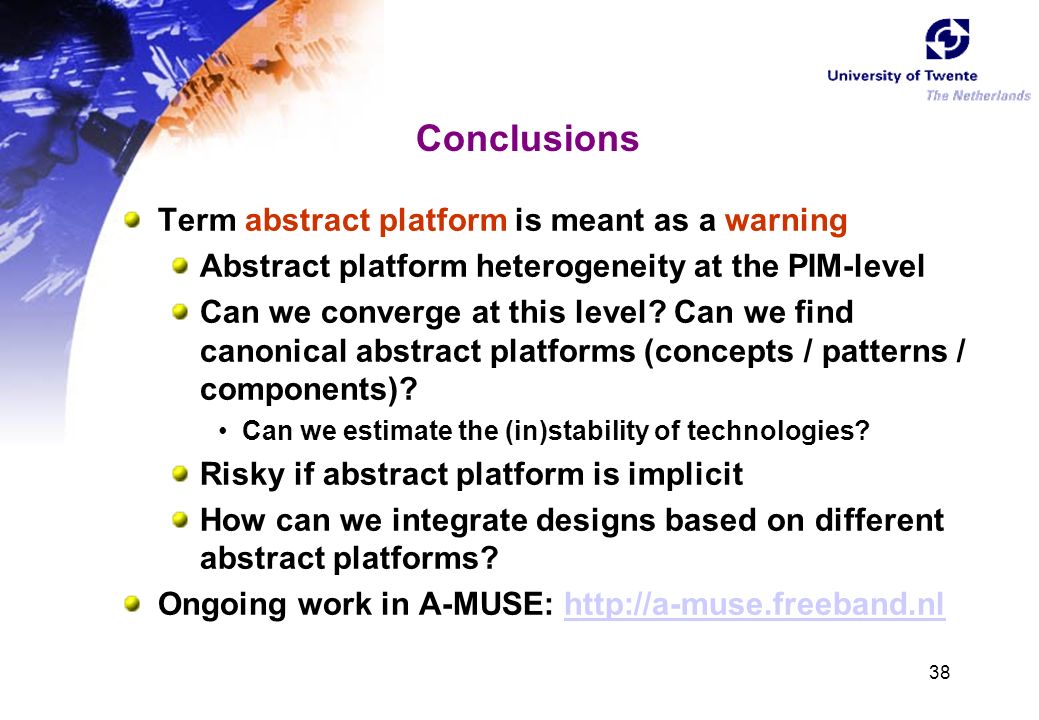 University of Twente
The Netherlands

Conclusions

Term abstract platform is meant as a warning

Abstract platform heterogeneity at the PIM-level

Can we converge at this level? Can we find canonical abstract platforms (concepts / patterns / components)?

• Can we estimate the (in)stability of technologies?

Risky if abstract platform is implicit

How can we integrate designs based on different abstract platforms?

Ongoing work in A-MUSE: http://a-muse.freeband.nl

38